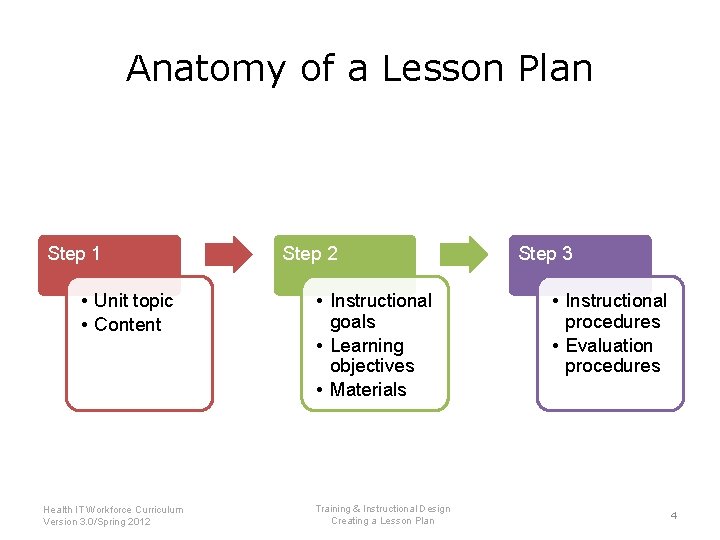 Anatomy of a Lesson Plan

Step 1
• Unit topic
• Content

Step 2
• Instructional goals
• Learning objectives
• Materials

Step 3
• Instructional procedures
• Evaluation procedures

Health IT Workforce Curriculum
Version 3.0/Spring 2012

Training & Instructional Design
Creating a Lesson Plan

4